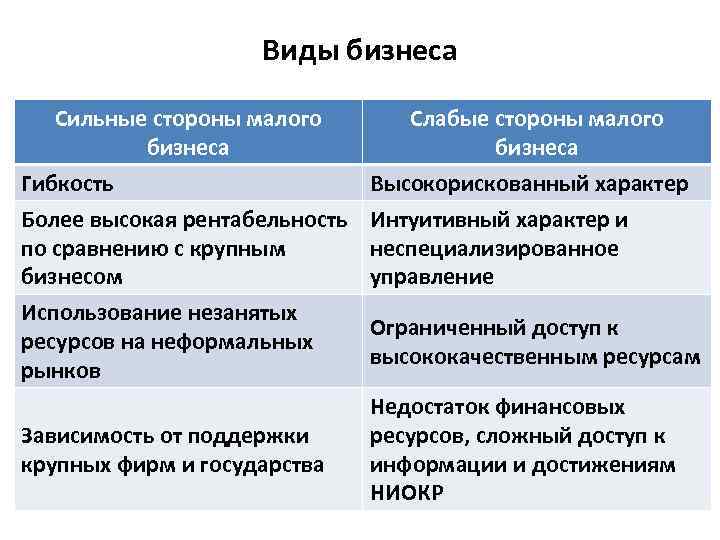 Виды бизнеса

| Сильные стороны малого бизнеса | Слабые стороны малого бизнеса |
|---|---|
| Гибкость | Высокорискованный характер |
| Более высокая рентабельность по сравнению с крупным бизнесом | Интуитивный характер и неспециализированное управление |
| Использование незанятых ресурсов на неформальных рынков | Ограниченный доступ к высококачественным ресурсам |
| Зависимость от поддержки крупных фирм и государства | Недостаток финансовых ресурсов, сложный доступ к информации и достижениям НИОКР |